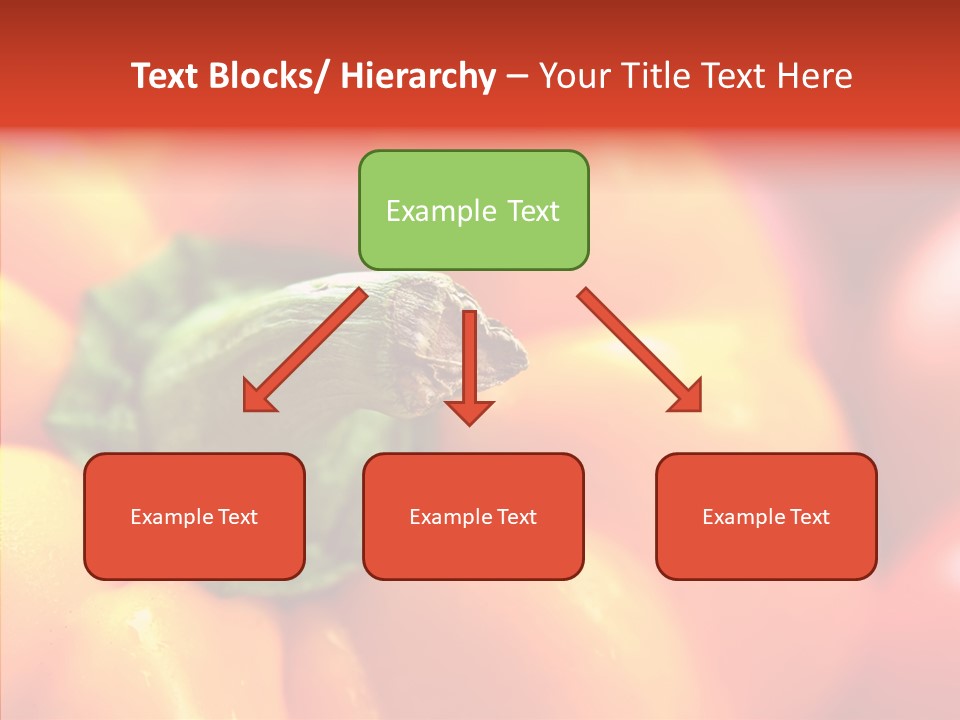 Text Blocks/ Hierarchy – Your Title Text Here

Example Text

Example Text

Example Text

Example Text